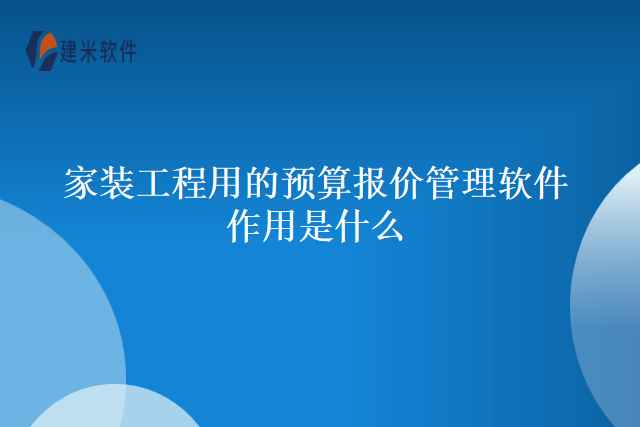 建米软件

家装工程用的预算报价管理软件作用是什么